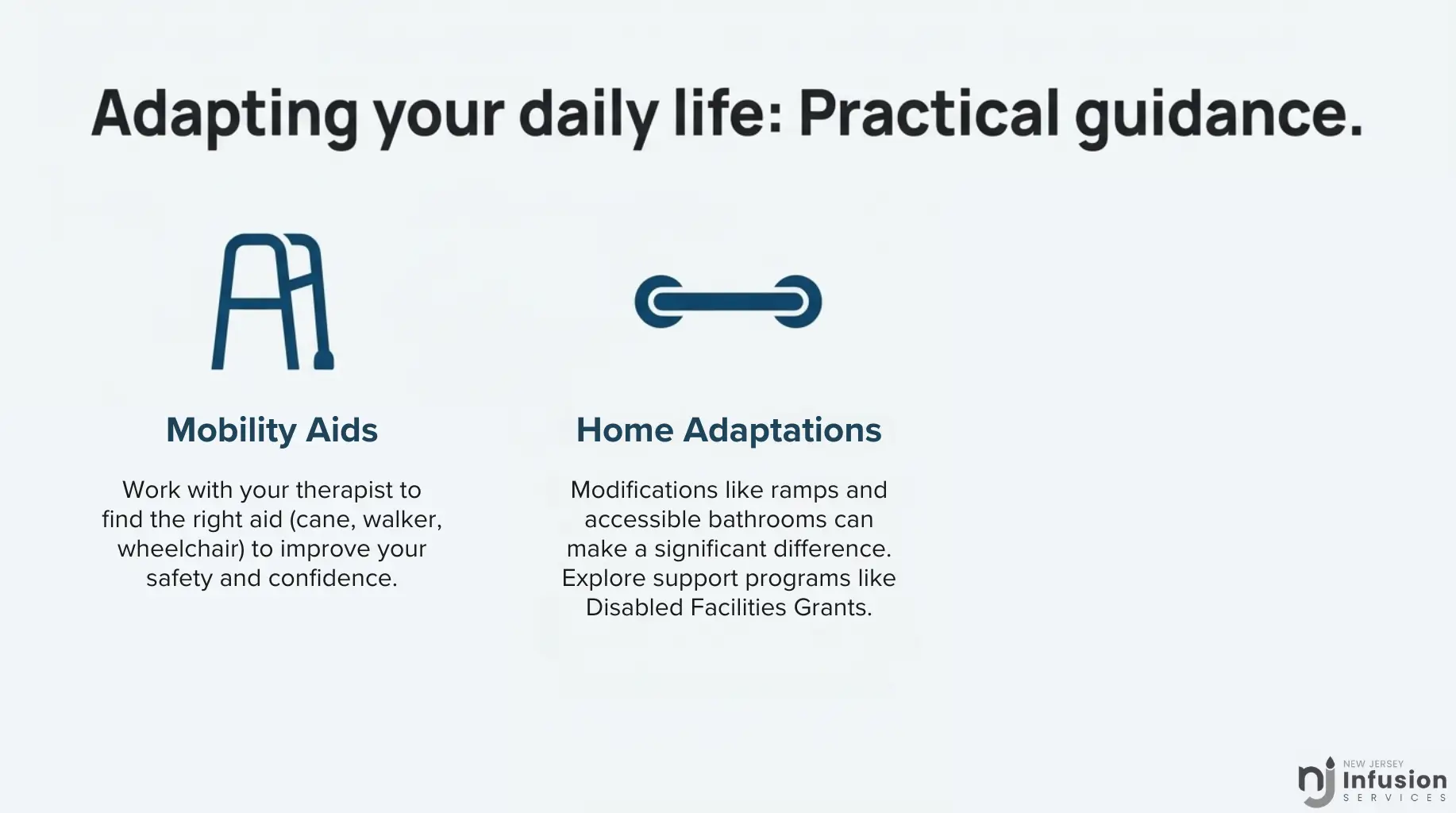 Adapting your daily life: Practical guidance.

Mobility Aids

Work with your therapist to find the right aid (cane, walker, wheelchair) to improve your safety and confidence.

Home Adaptations

Modifications like ramps and accessible bathrooms can make a significant difference. Explore support programs like Disabled Facilities Grants.

nj NEW JERSEY Infusion SERVICES